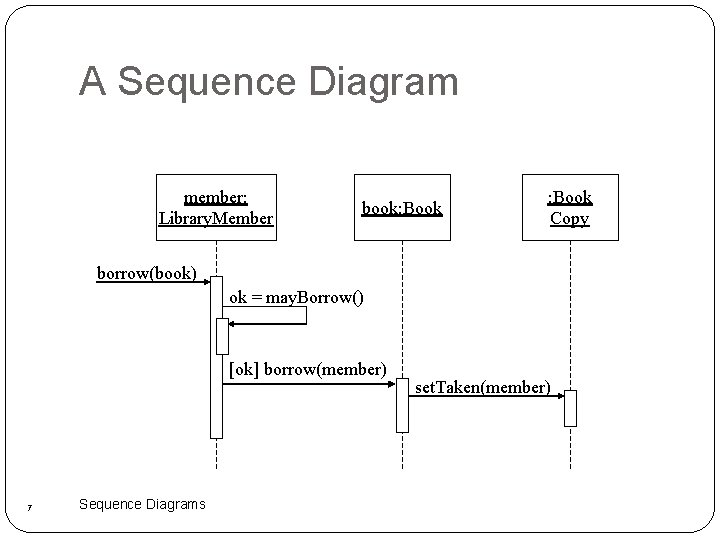 A Sequence Diagram

member: LibraryMember

book:Book

:Book Copy

borrow(book)

ok = mayBorrow()

[ok] borrow(member)

setTaken(member)

7

Sequence Diagrams